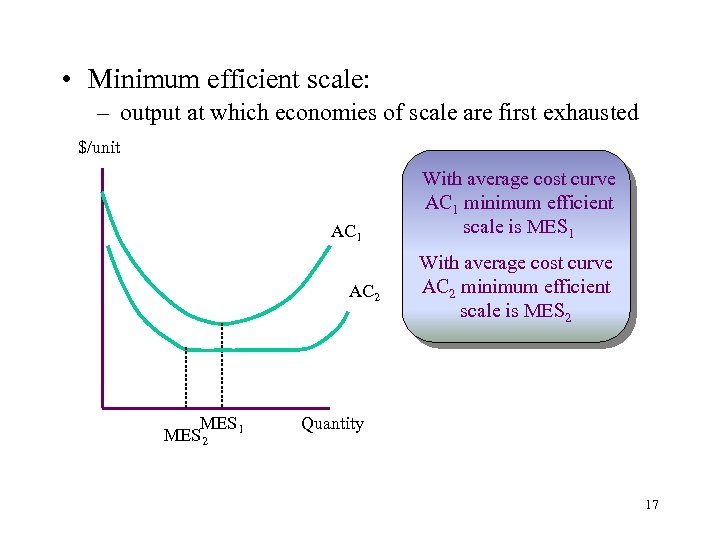 • Minimum efficient scale:
– output at which economies of scale are first exhausted

\$/unit

$AC_1$

$AC_2$

$MES_2$ $MES_1$

Quantity

With average cost curve $AC_1$ minimum efficient scale is $MES_1$

With average cost curve $AC_2$ minimum efficient scale is $MES_2$

17